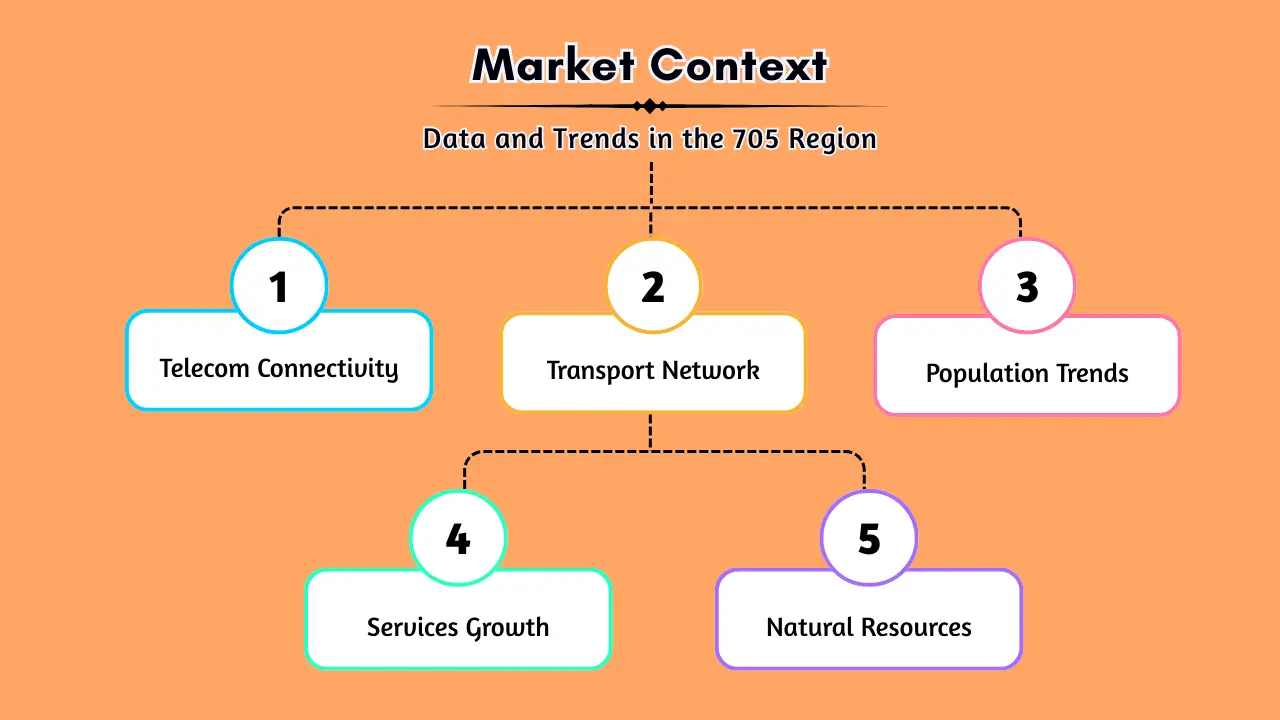 Market Context

Data and Trends in the 705 Region

1
Telecom Connectivity

2
Transport Network

3
Population Trends

4
Services Growth

5
Natural Resources